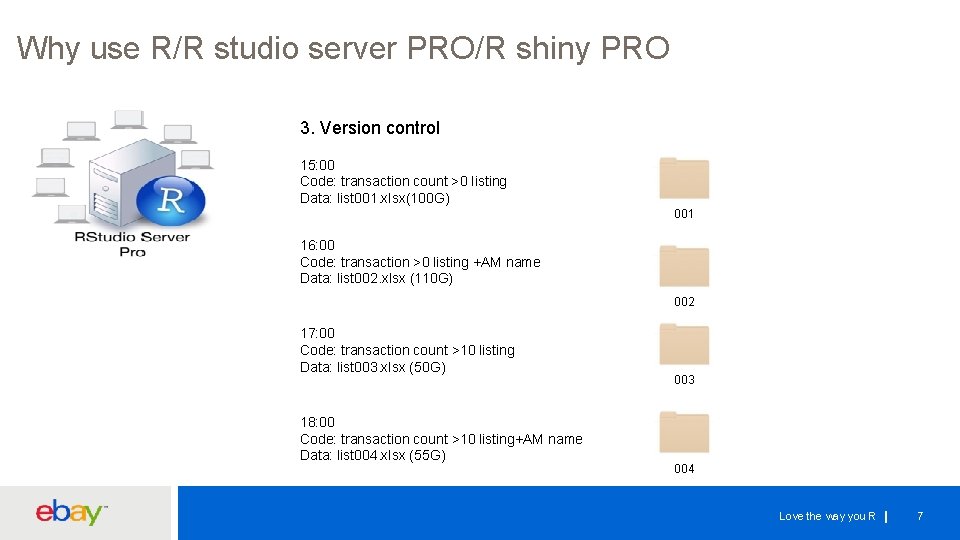 Why use R/R studio server PRO/R shiny PRO

R

RStudio Server Pro

3. Version control

15:00
Code: transaction count >0 listing
Data: list001.xlsx(100G)

001

16:00
Code: transaction >0 listing +AM name
Data: list002.xlsx (110G)

002

17:00
Code: transaction count >10 listing
Data: list003.xlsx (50G)

003

18:00
Code: transaction count >10 listing+AM name
Data: list004.xlsx (55G)

004

ebay

Love the way you R | 7